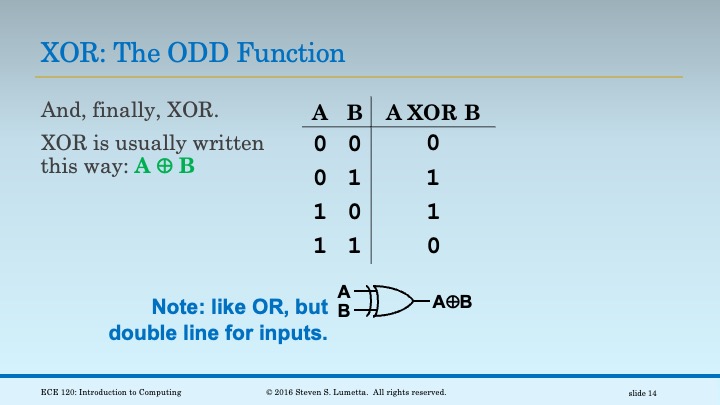 XOR: The ODD Function

And, finally, XOR.

XOR is usually written this way: $A \oplus B$

| A | B | A XOR B |
|---|---|---|
| 0 | 0 | 0 |
| 0 | 1 | 1 |
| 1 | 0 | 1 |
| 1 | 1 | 0 |

Note: like OR, but double line for inputs.

A
B
$A \oplus B$

ECE 120: Introduction to Computing

© 2016 Steven S. Lumetta. All rights reserved.

slide 14